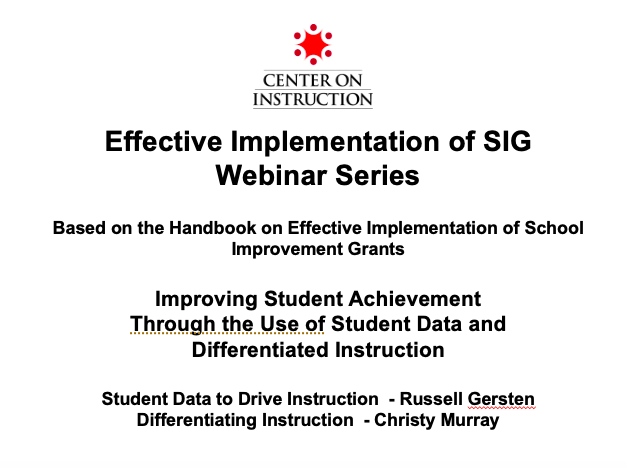 CENTER ON INSTRUCTION

Effective Implementation of SIG Webinar Series

Based on the Handbook on Effective Implementation of School Improvement Grants

Improving Student Achievement Through the Use of Student Data and Differentiated Instruction

Student Data to Drive Instruction - Russell Gersten
Differentiating Instruction - Christy Murray